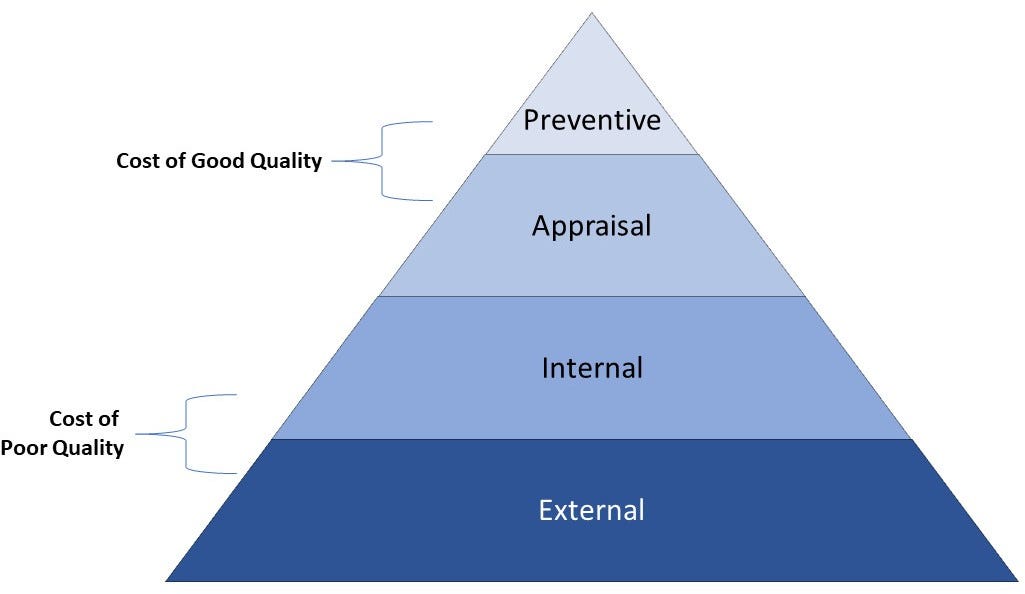 Cost of Good Quality

Preventive

Appraisal

Internal

Cost of Poor Quality

External